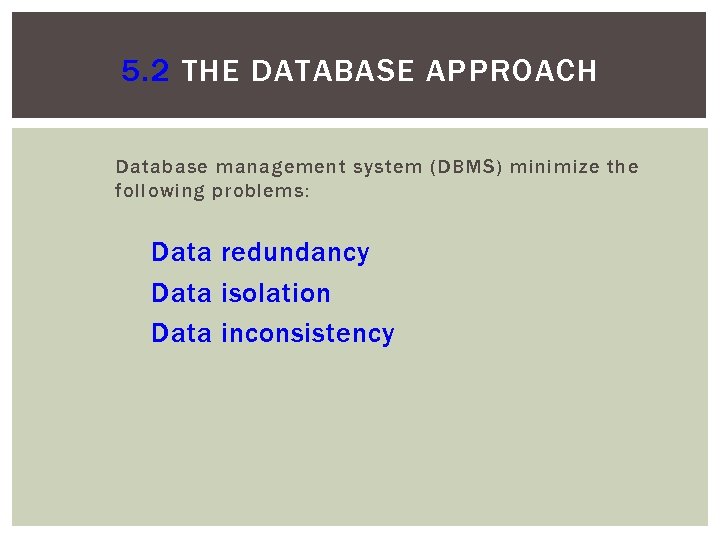 5.2 THE DATABASE APPROACH

Database management system (DBMS) minimize the following problems:

Data redundancy
Data isolation
Data inconsistency